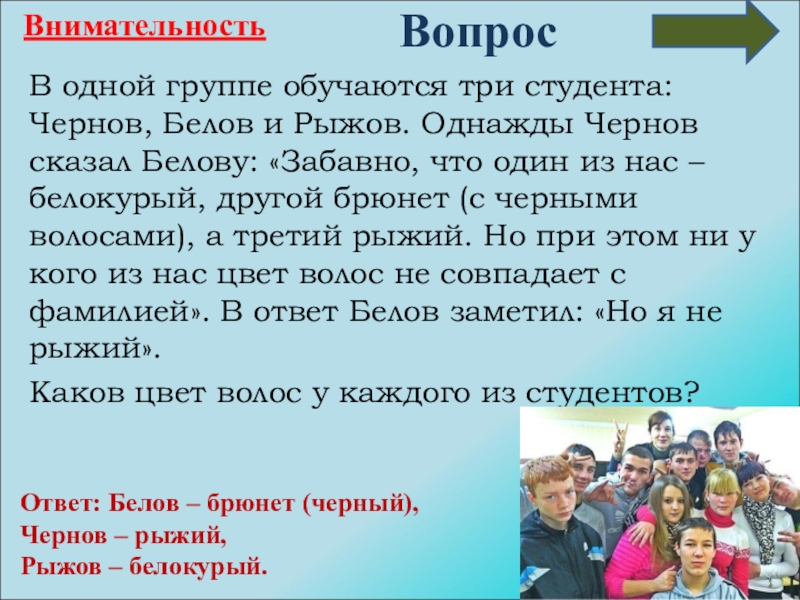 Внимательность

Вопрос

В одной группе обучаются три студента: Чернов, Белов и Рыжов. Однажды Чернов сказал Белову: «Забавно, что один из нас – белокурый, другой брюнет (с черными волосами), а третий рыжий. Но при этом ни у кого из нас цвет волос не совпадает с фамилией». В ответ Белов заметил: «Но я не рыжий».

Каков цвет волос у каждого из студентов?

Ответ: Белов – брюнет (черный),
Чернов – рыжий,
Рыжов – белокурый.